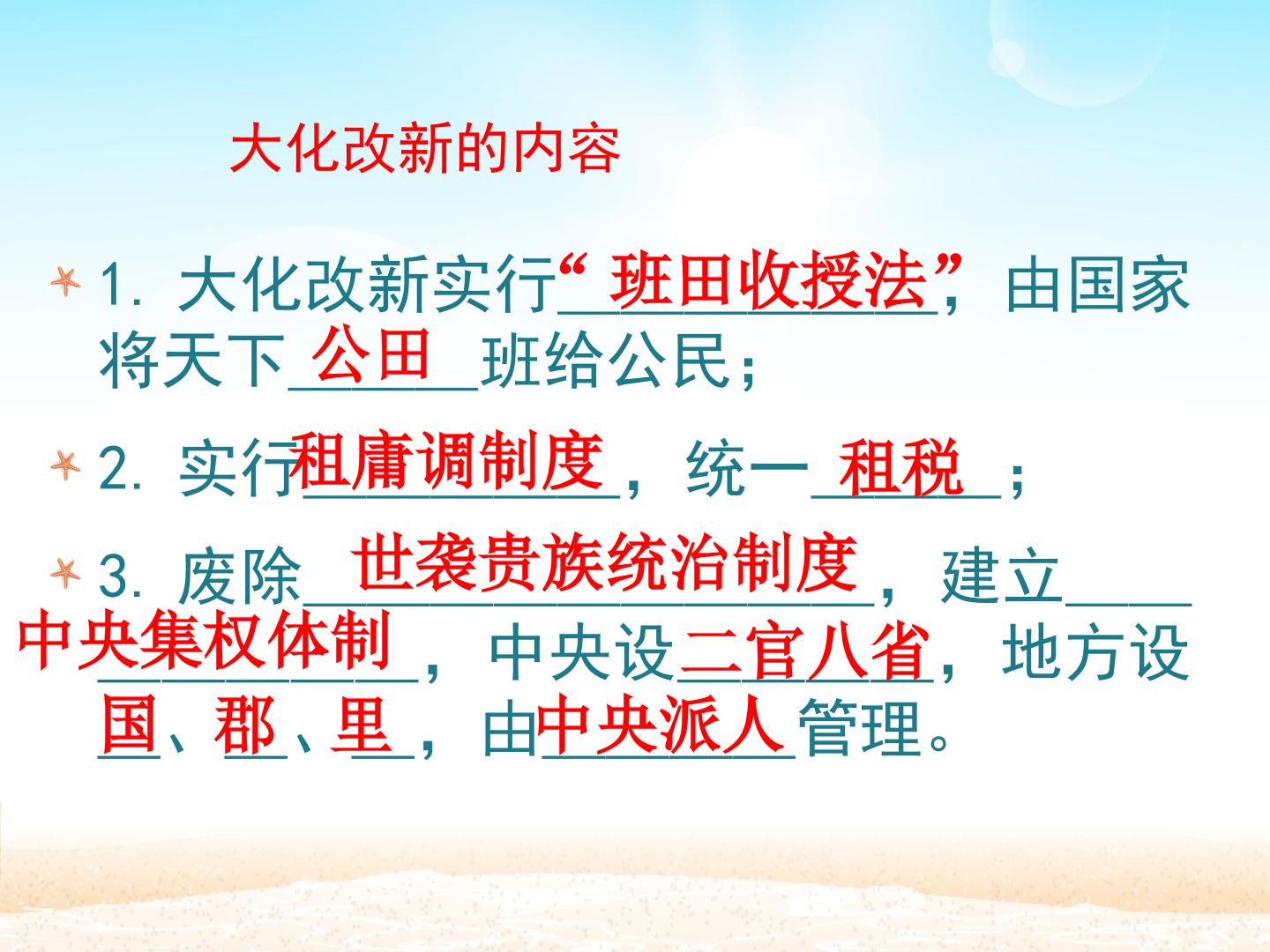 大化改新的内容

1.大化改新实行“班田收授法”，由国家将天下公田班给公民；

2.实行租庸调制度，统一租税；

3.废除世袭贵族统治制度，建立中央集权体制，中央设二官八省，地方设国、郡、里，由中央派人管理。